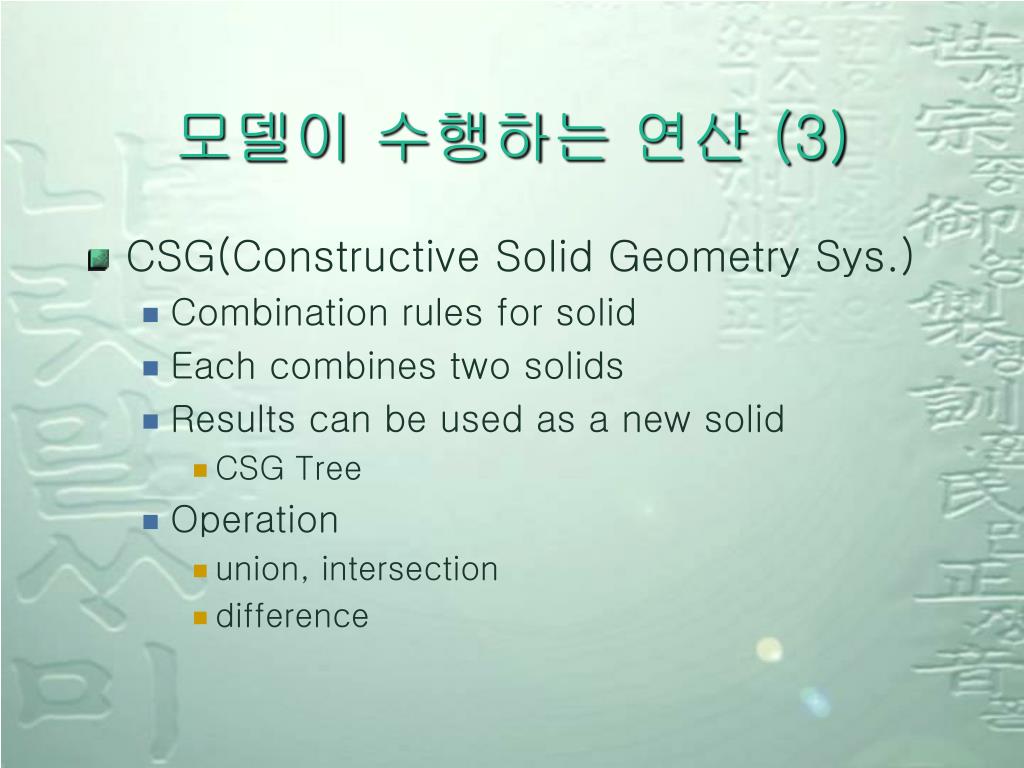 모델이 수행하는 연산 (3)

CSG(Constructive Solid Geometry Sys.)

Combination rules for solid

Each combines two solids

Results can be used as a new solid

CSG Tree

Operation

union, intersection

difference